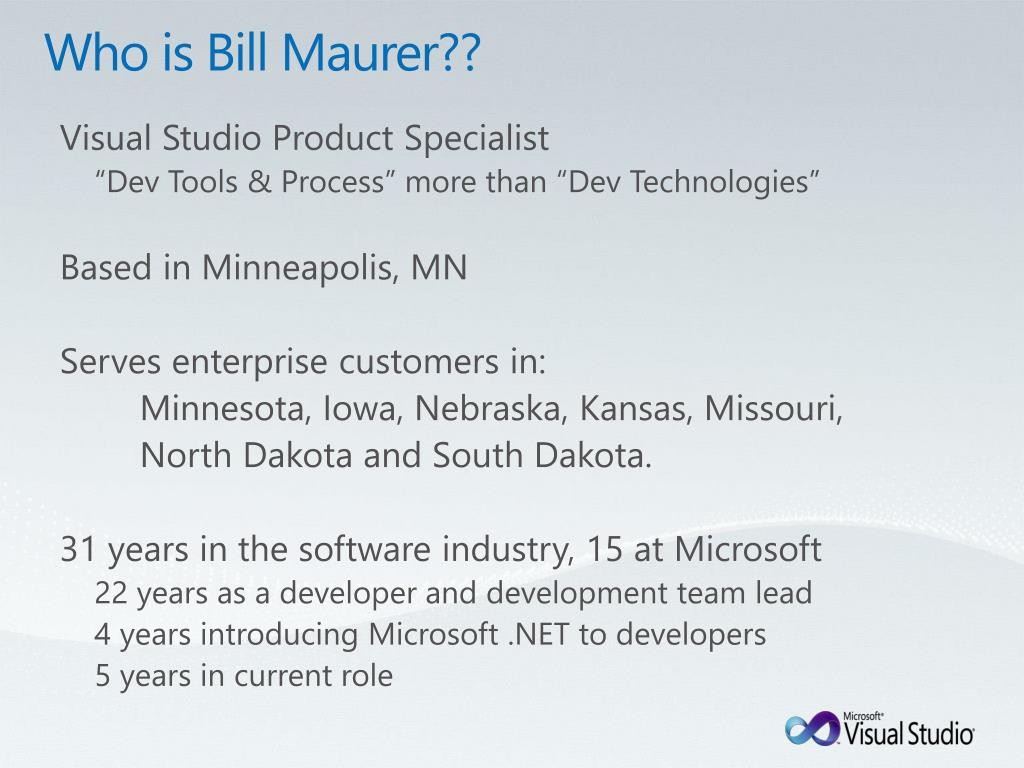 Who is Bill Maurer??

Visual Studio Product Specialist

“Dev Tools & Process” more than “Dev Technologies”

Based in Minneapolis, MN

Serves enterprise customers in:

Minnesota, Iowa, Nebraska, Kansas, Missouri, North Dakota and South Dakota.

31 years in the software industry, 15 at Microsoft

22 years as a developer and development team lead

4 years introducing Microsoft .NET to developers

5 years in current role

Microsoft® Visual Studio®